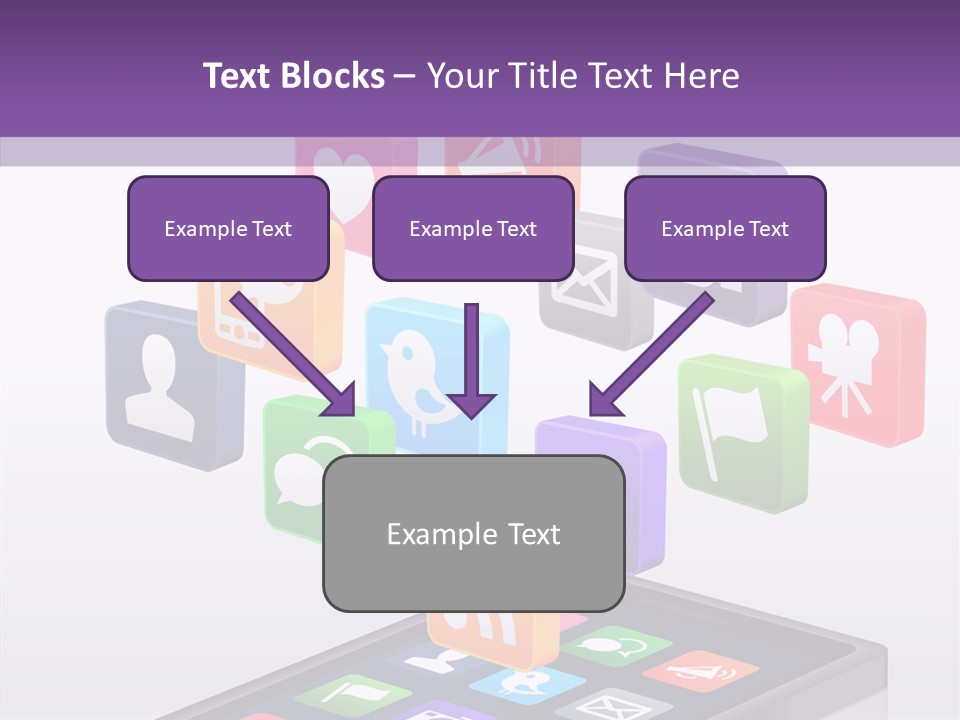 Text Blocks – Your Title Text Here

Example Text

Example Text

Example Text

Example Text